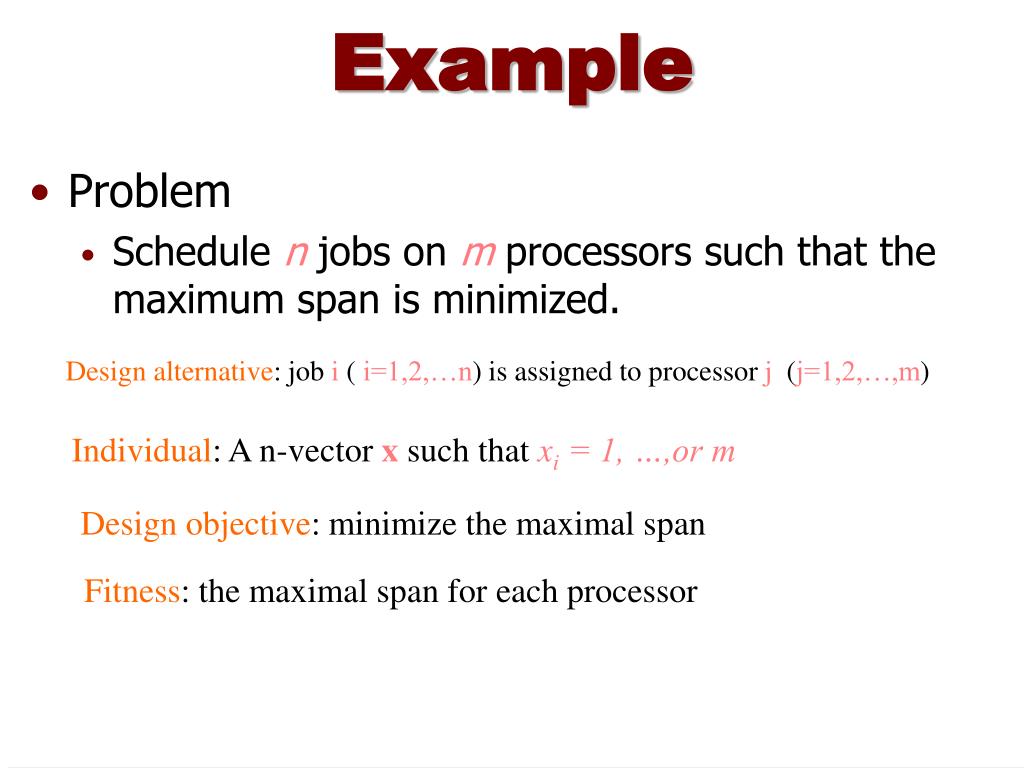 Example

• Problem

• Schedule $n$ jobs on $m$ processors such that the maximum span is minimized.

Design alternative: job i ( i=1,2,…n) is assigned to processor j (j=1,2,…,m)

Individual: A n-vector **x** such that $x_i = 1, \ldots, or\ m$

Design objective: minimize the maximal span

Fitness: the maximal span for each processor